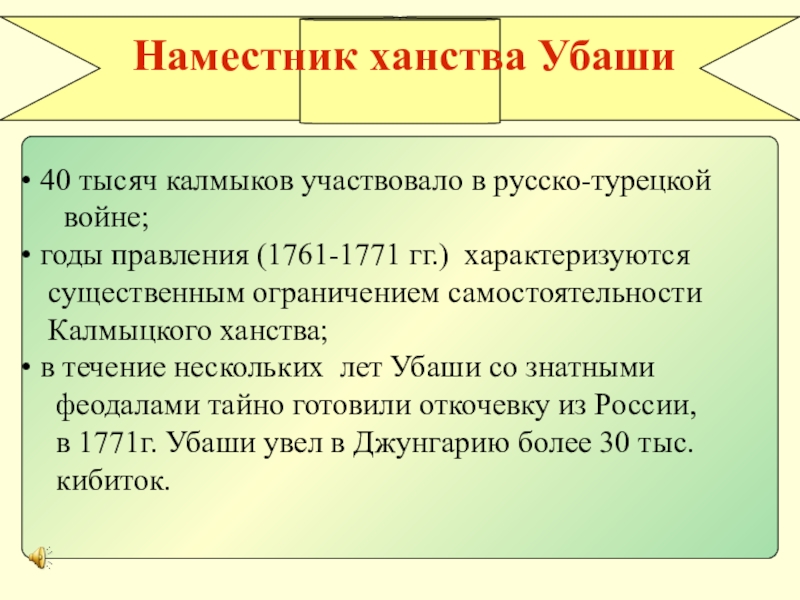 Наместник ханства Убаши

• 40 тысяч калмыков участвовало в русско-турецкой войне;
• годы правления (1761-1771 гг.) характеризуются существенным ограничением самостоятельности Калмыцкого ханства;
• в течение нескольких лет Убаши со знатными феодалами тайно готовили откочевку из России, в 1771г. Убаши увел в Джунгарию более 30 тыс. кибиток.